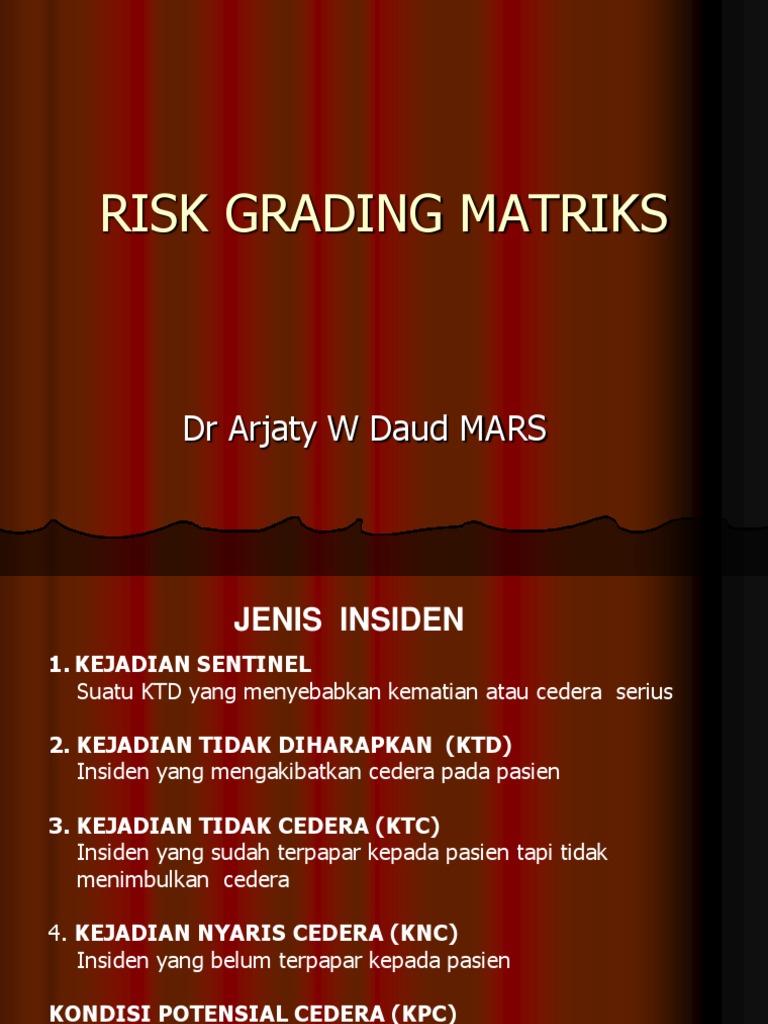 RISK GRADING MATRIKS

Dr Arjaty W Daud MARS

JENIS INSIDEN

1. KEJADIAN SENTINEL
Suatu KTD yang menyebabkan kematian atau cedera serius

2. KEJADIAN TIDAK DIHARAPKAN (KTD)
Insiden yang mengakibatkan cedera pada pasien

3. KEJADIAN TIDAK CEDERA (KTC)
Insiden yang sudah terpapar kepada pasien tapi tidak menimbulkan cedera

4. KEJADIAN NYARIS CEDERA (KNC)
Insiden yang belum terpapar kepada pasien

KONDISI POTENSIAL CEDERA (KPC)